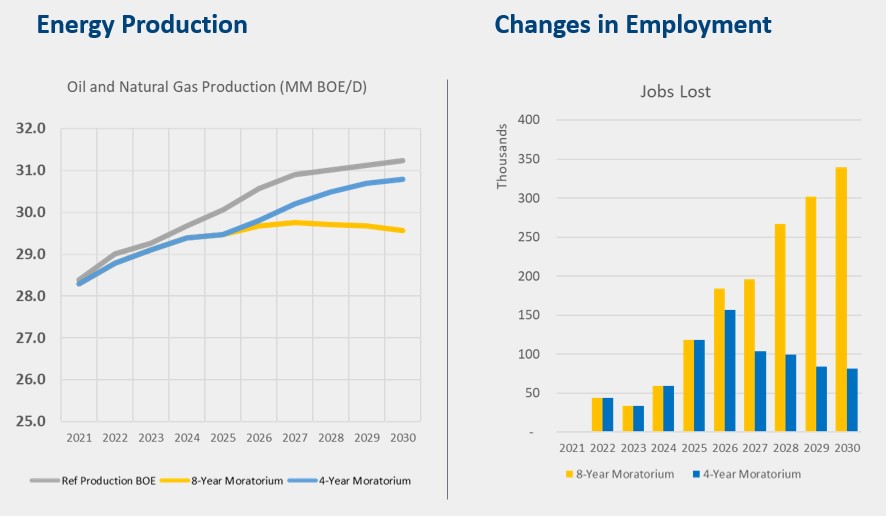 Energy Production

Oil and Natural Gas Production (MM BOE/D)

32.0
31.0
30.0
29.0
28.0
27.0
26.0
25.0

2021 2022 2023 2024 2025 2026 2027 2028 2029 2030

Ref Production BOE   8-Year Moratorium   4-Year Moratorium

Changes in Employment

Jobs Lost

Thousands

400
350
300
250
200
150
100
50
-

2021 2022 2023 2024 2025 2026 2027 2028 2029 2030

8-Year Moratorium   4-Year Moratorium